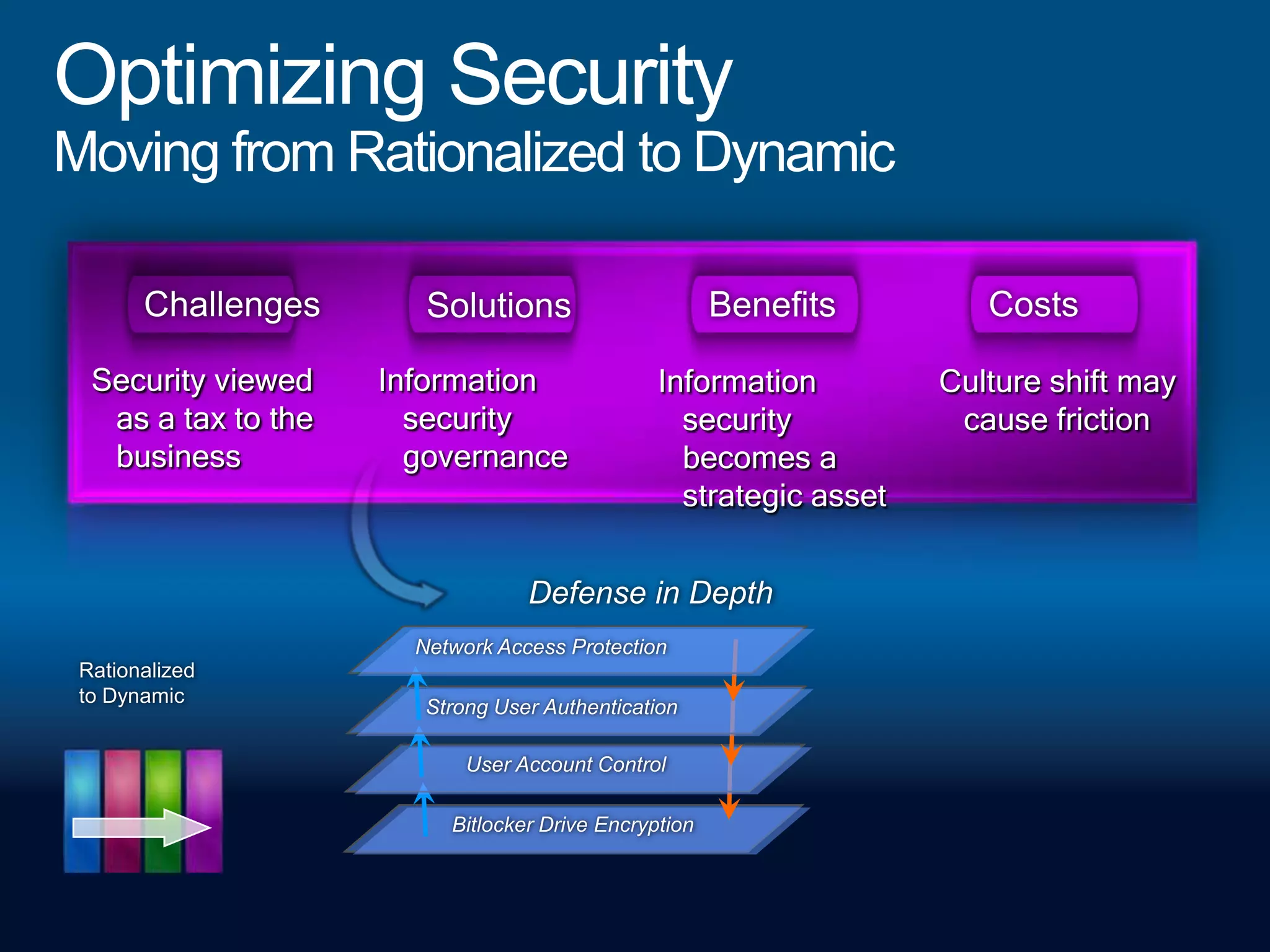 Optimizing Security
Moving from Rationalized to Dynamic

Challenges

Security viewed as a tax to the business

Solutions

Information security governance

Benefits

Information security becomes a strategic asset

Costs

Culture shift may cause friction

Defense in Depth

Network Access Protection

Strong User Authentication

User Account Control

Bitlocker Drive Encryption

Rationalized to Dynamic